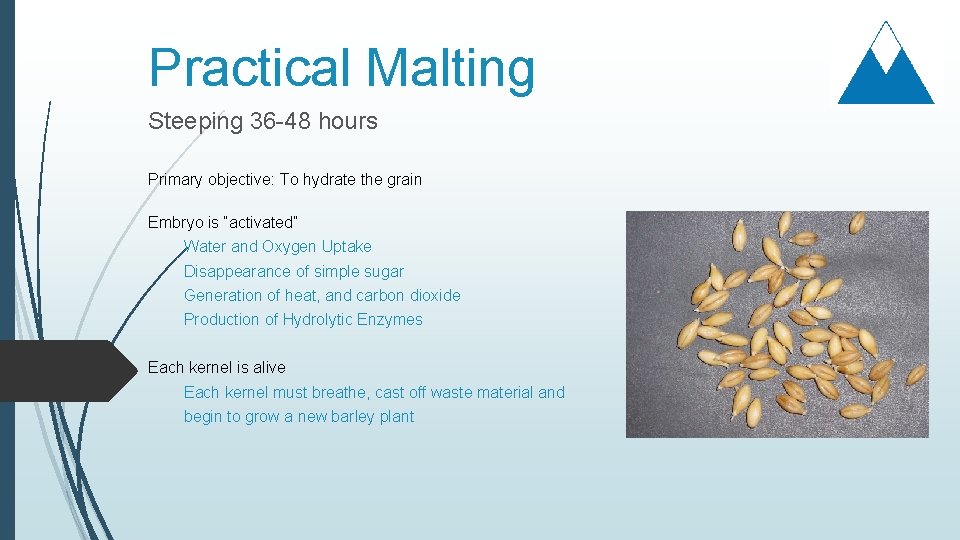 Practical Malting

Steeping 36-48 hours

Primary objective: To hydrate the grain

Embryo is "activated"

Water and Oxygen Uptake

Disappearance of simple sugar

Generation of heat, and carbon dioxide

Production of Hydrolytic Enzymes

Each kernel is alive

Each kernel must breathe, cast off waste material and begin to grow a new barley plant